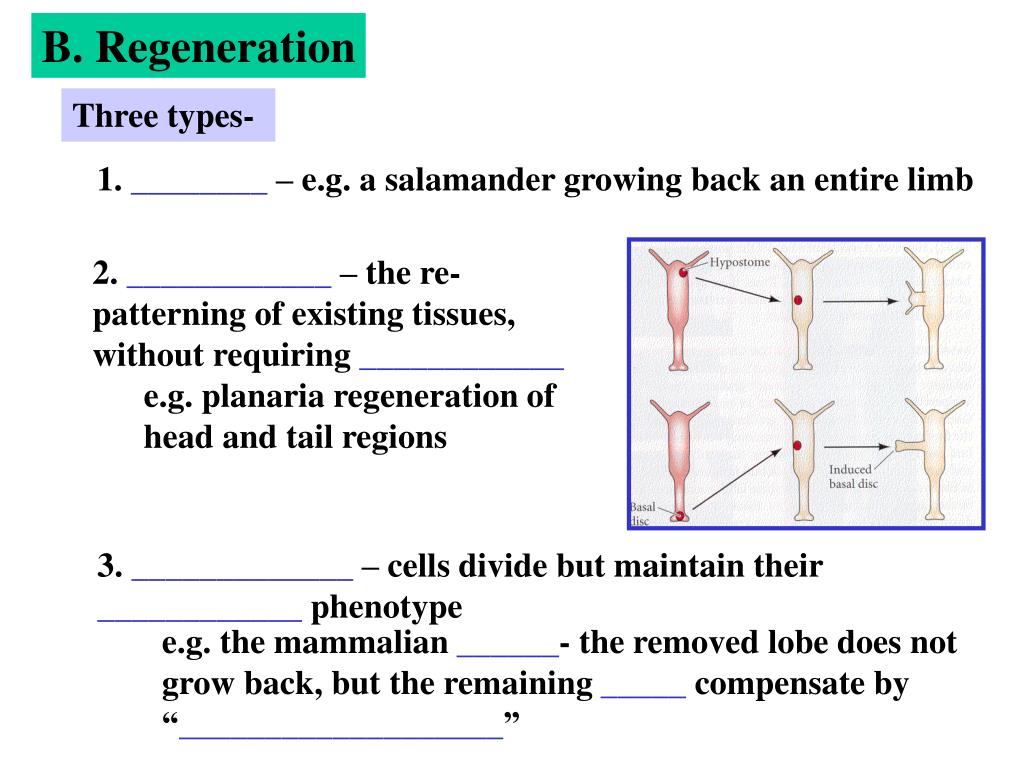 B. Regeneration

Three types-

1. ________ – e.g. a salamander growing back an entire limb

2. ____________ – the re-patterning of existing tissues, without requiring ____________
e.g. planaria regeneration of head and tail regions

Hypostome

Induced basal disc

Basal disc

3. _____________ – cells divide but maintain their ____________ phenotype
e.g. the mammalian ______- the removed lobe does not grow back, but the remaining _____ compensate by "___________________"